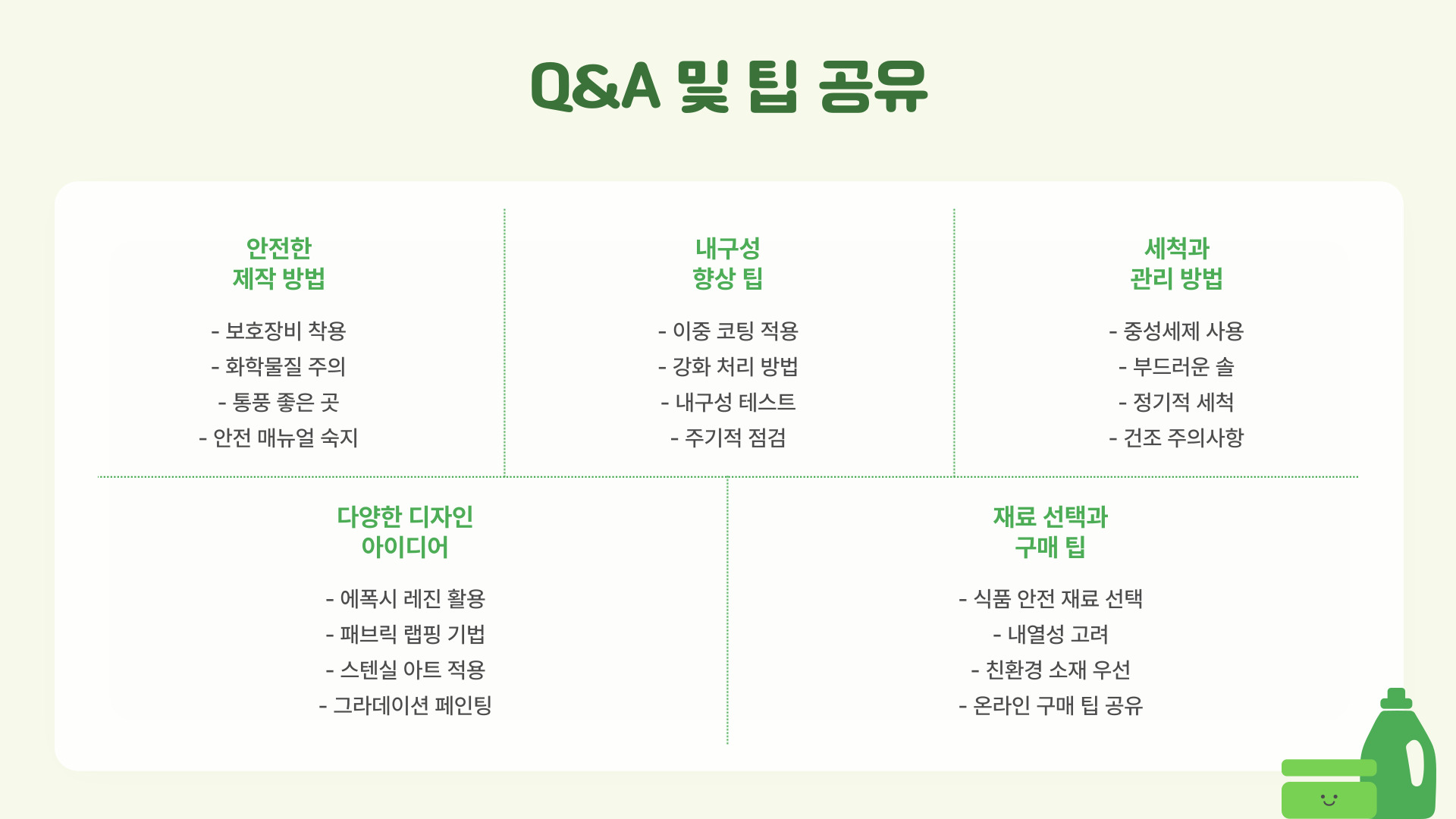 Q&A 및 팁 공유

안전한 제작 방법

- 보호장비 착용
- 화학물질 주의
- 통풍 좋은 곳
- 안전 매뉴얼 숙지

내구성 향상 팁

- 이중 코팅 적용
- 강화 처리 방법
- 내구성 테스트
- 주기적 점검

세척과 관리 방법

- 중성세제 사용
- 부드러운 솔
- 정기적 세척
- 건조 주의사항

다양한 디자인 아이디어

- 에폭시 레진 활용
- 패브릭 랩핑 기법
- 스텐실 아트 적용
- 그라데이션 페인팅

재료 선택과 구매 팁

- 식품 안전 재료 선택
- 내열성 고려
- 친환경 소재 우선
- 온라인 구매 팁 공유